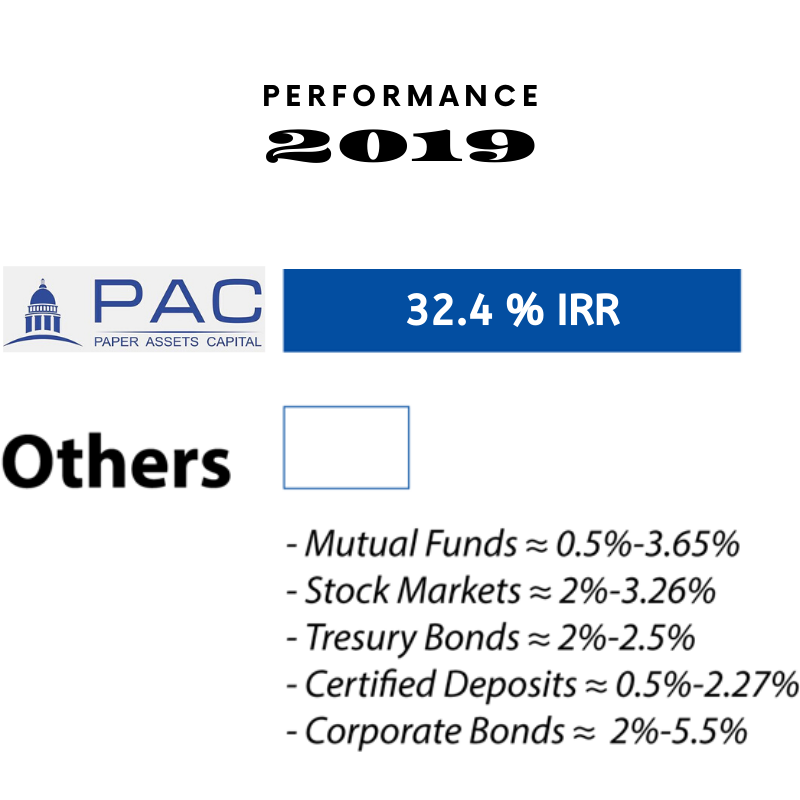 PERFORMANCE
2019

PAC
PAPER ASSETS CAPITAL

32.4 % IRR

Others

- Mutual Funds ≈ 0.5%-3.65%
- Stock Markets ≈ 2%-3.26%
- Tresury Bonds ≈ 2%-2.5%
- Certified Deposits ≈ 0.5%-2.27%
- Corporate Bonds ≈ 2%-5.5%